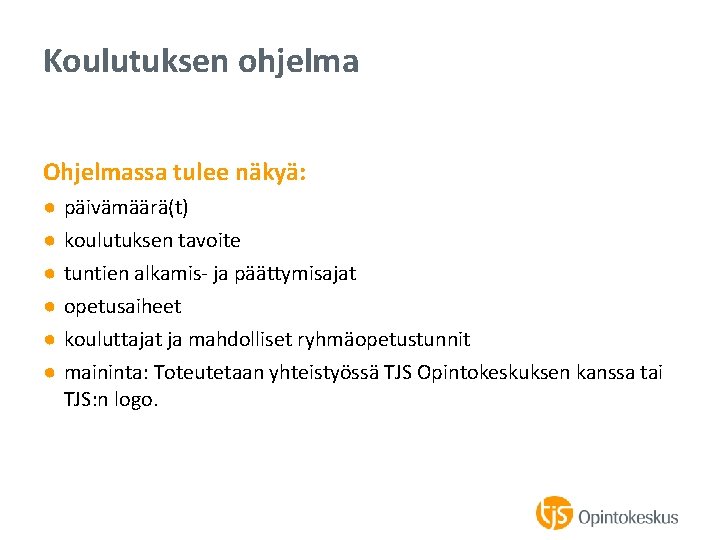 Koulutuksen ohjelma

Ohjelmassa tulee näkyä:

- päivämäärä(t)
- koulutuksen tavoite
- tuntien alkamis- ja päättymisajat
- opetusaiheet
- kouluttajat ja mahdolliset ryhmäopetustunnit
- maininta: Toteutetaan yhteistyössä TJS Opintokeskuksen kanssa tai TJS:n logo.

tjs Opintokeskus